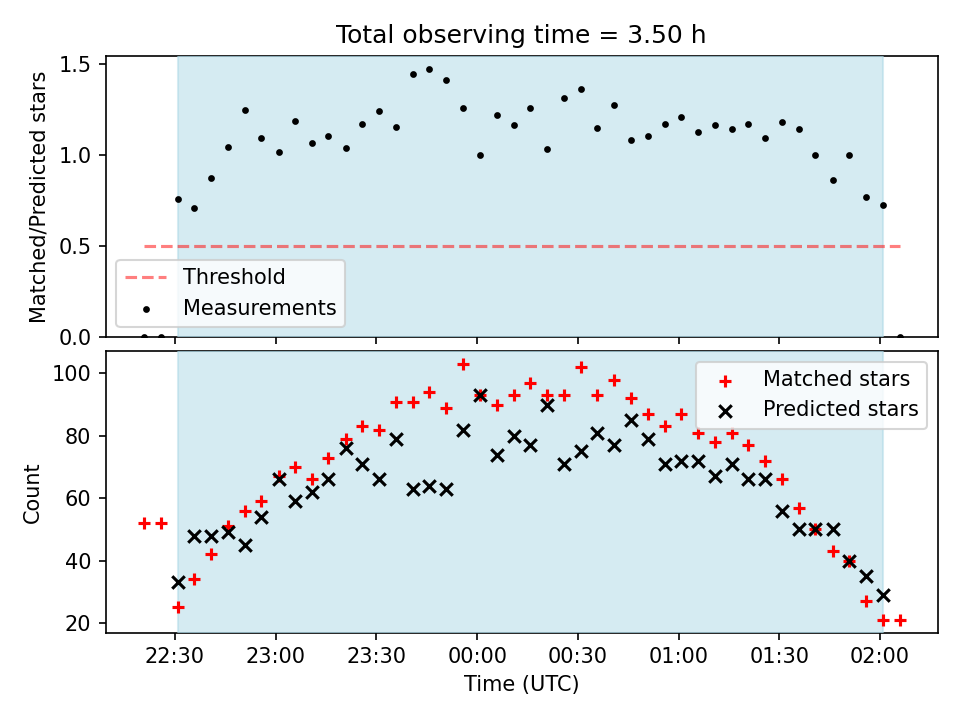 Total observing time = 3.50 h

Matched/Predicted stars

1.5
1.0
0.5
0.0

Threshold
Measurements

Count

100
80
60
40
20

Matched stars
Predicted stars

22:30
23:00
23:30
00:00
00:30
01:00
01:30
02:00

Time (UTC)